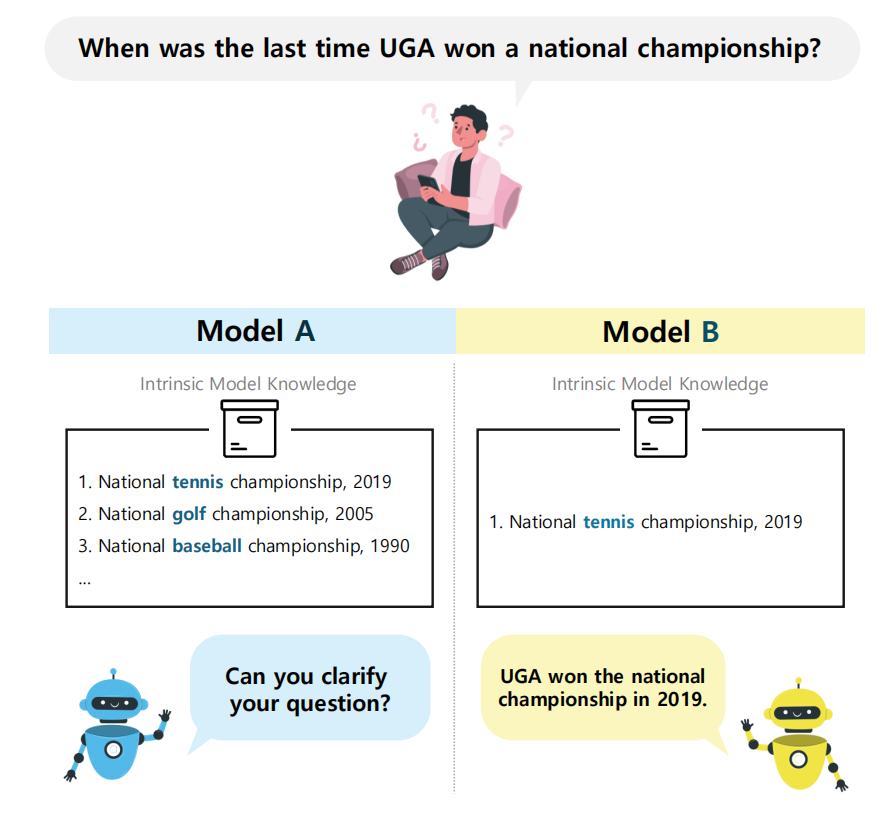 When was the last time UGA won a national championship?

Model A

Intrinsic Model Knowledge

1. National tennis championship, 2019
2. National golf championship, 2005
3. National baseball championship, 1990
...

Can you clarify your question?

Model B

Intrinsic Model Knowledge

1. National tennis championship, 2019

UGA won the national championship in 2019.